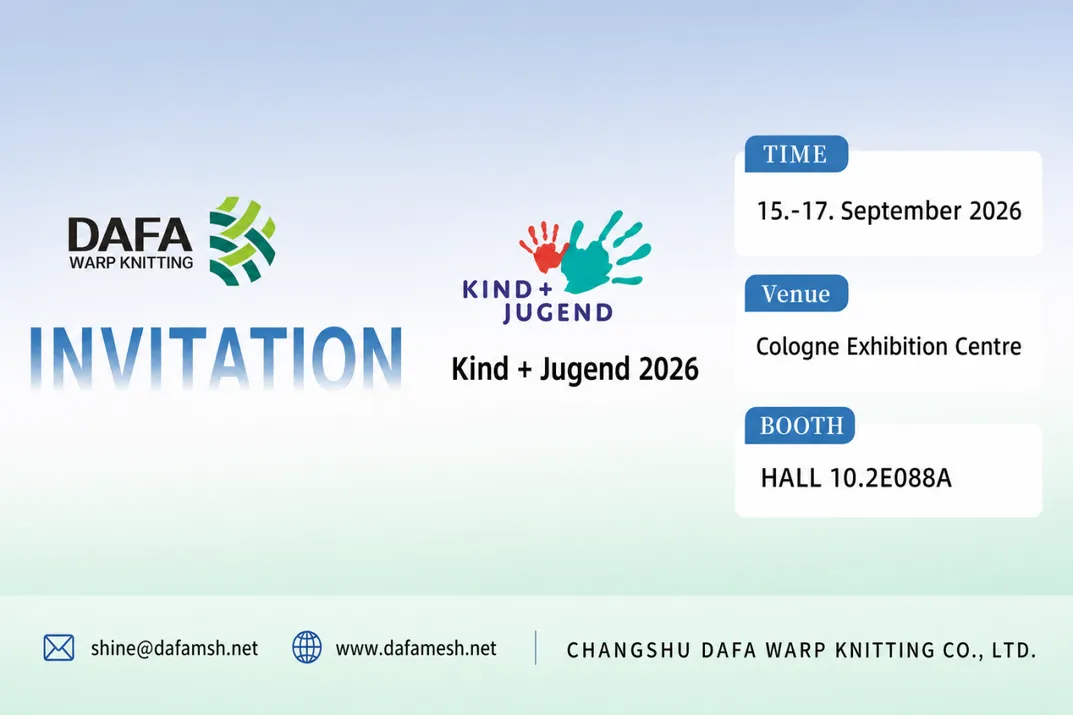 DAFA
WARP KNITTING

INVITATION

KIND + JUGEND

Kind + Jugend 2026

TIME

15.-17. September 2026

Venue

Cologne Exhibition Centre

BOOTH

HALL 10.2E088A

shine@dafamsh.net

www.dafamesh.net

CHANGSHU DAFA WARP KNITTING CO., LTD.